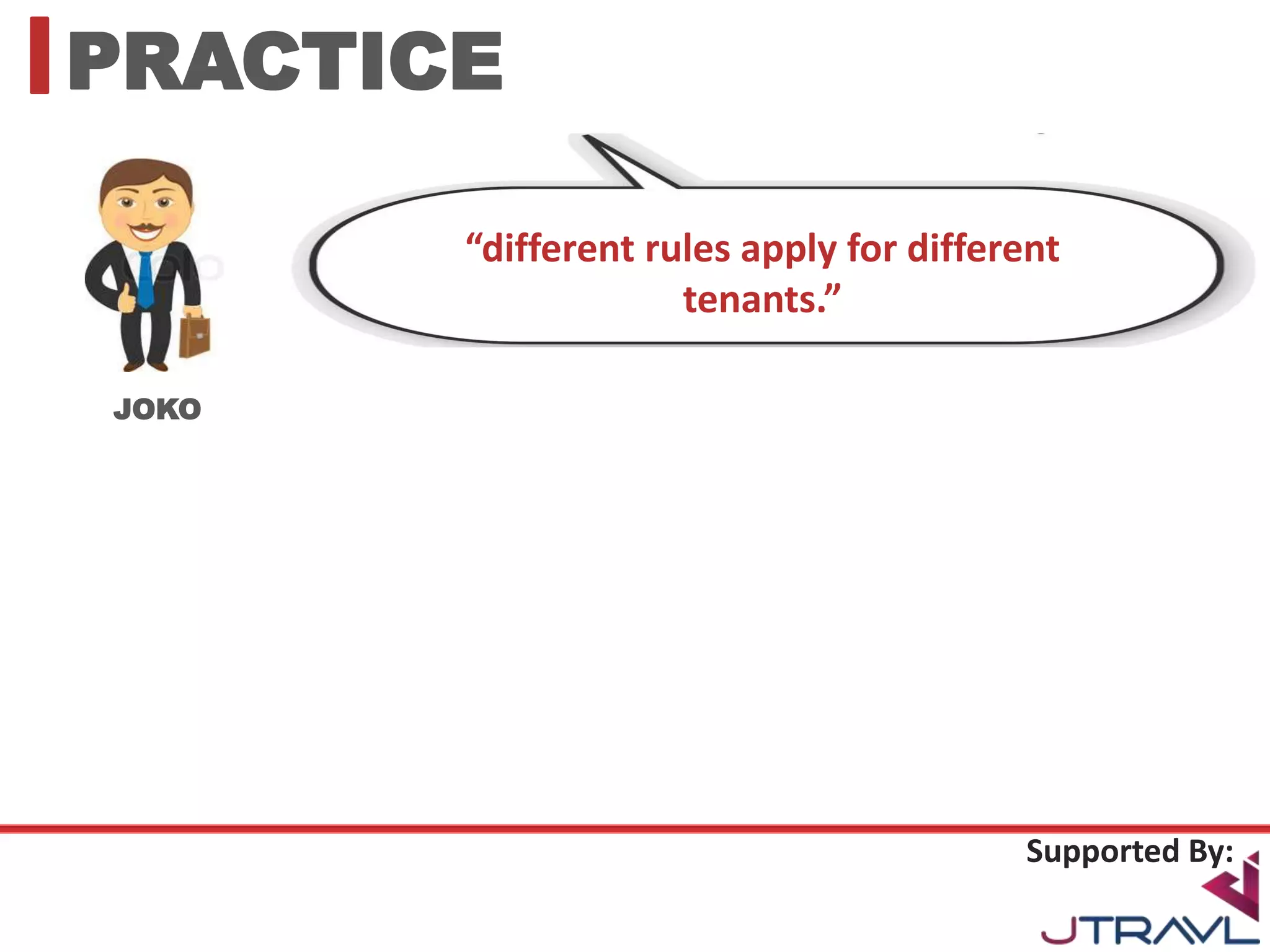 PRACTICE

“different rules apply for different tenants.”

JOKO

Supported By:

JTRAVL